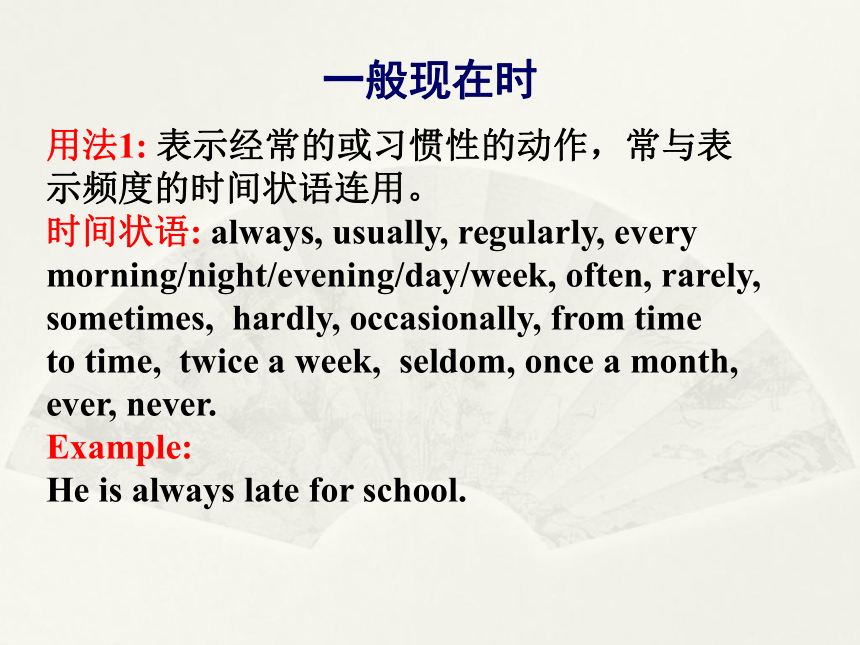 一般现在时

用法1: 表示经常的或习惯性的动作，常与表示频度的时间状语连用。

时间状语: always, usually, regularly, every morning/night/evening/day/week, often, rarely, sometimes, hardly, occasionally, from time to time, twice a week, seldom, once a month, ever, never.

Example:

He is always late for school.